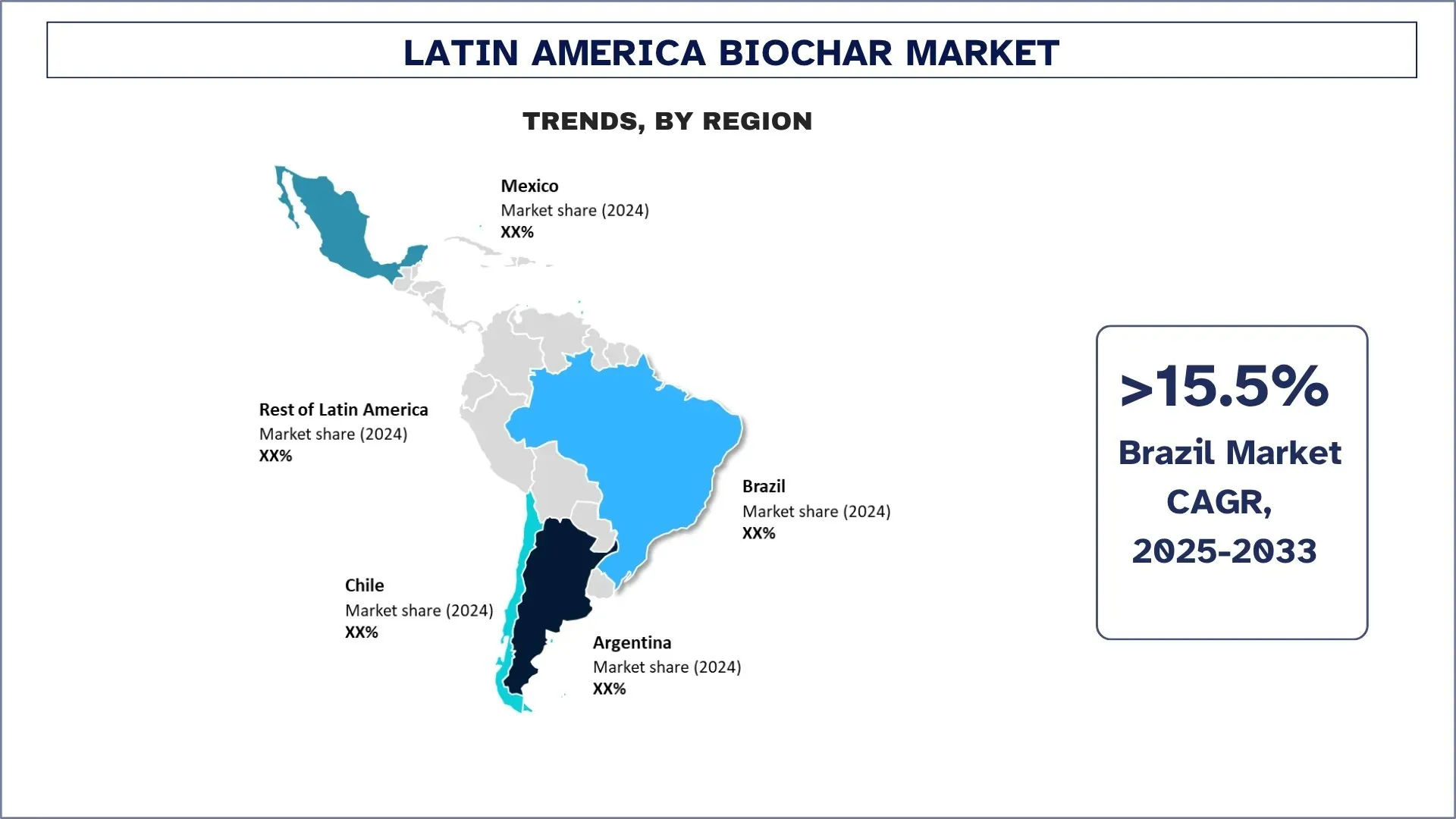 LATIN AMERICA BIOCHAR MARKET

TRENDS, BY REGION

Mexico
Market share (2024)
XX%

Rest of Latin America
Market share (2024)
XX%

Brazil
Market share (2024)
XX%

Chile
Market share (2024)
XX%

Argentina
Market share (2024)
XX%

>15.5%
Brazil Market CAGR, 2025-2033